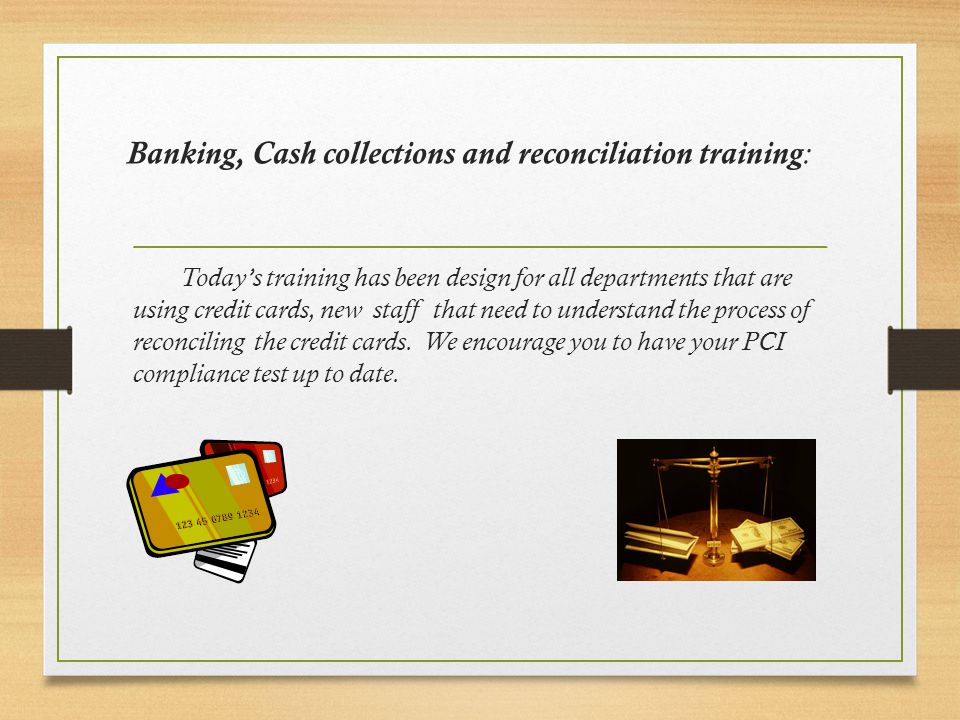 Banking, Cash collections and reconciliation training:

Today's training has been design for all departments that are using credit cards, new staff that need to understand the process of reconciling the credit cards. We encourage you to have your PCI compliance test up to date.

123 45 6789 1234

1234